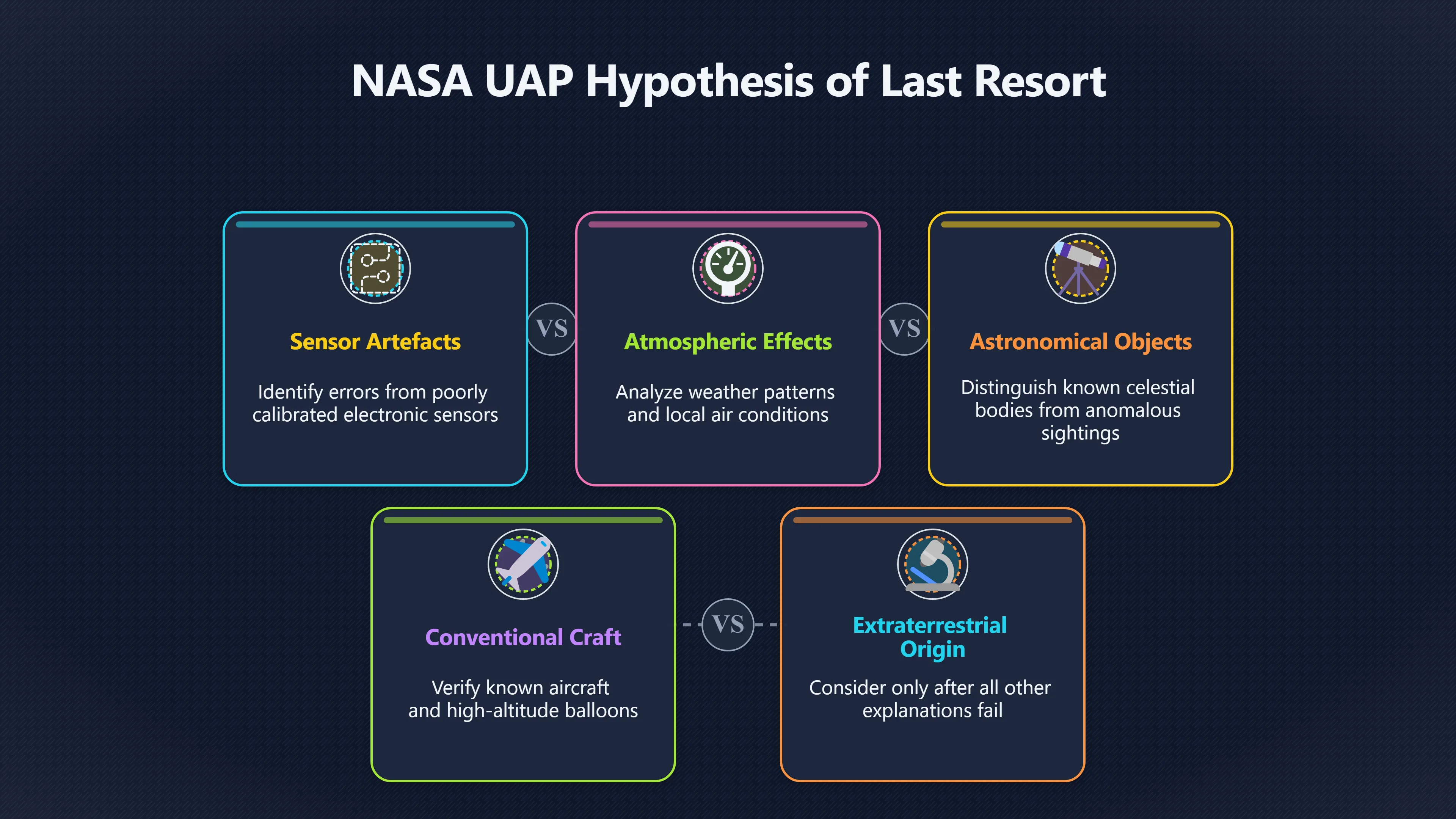 NASA UAP Hypothesis of Last Resort

Sensor Artefacts

Identify errors from poorly calibrated electronic sensors

VS

Atmospheric Effects

Analyze weather patterns and local air conditions

VS

Astronomical Objects

Distinguish known celestial bodies from anomalous sightings

Conventional Craft

Verify known aircraft and high-altitude balloons

VS

Extraterrestrial Origin

Consider only after all other explanations fail